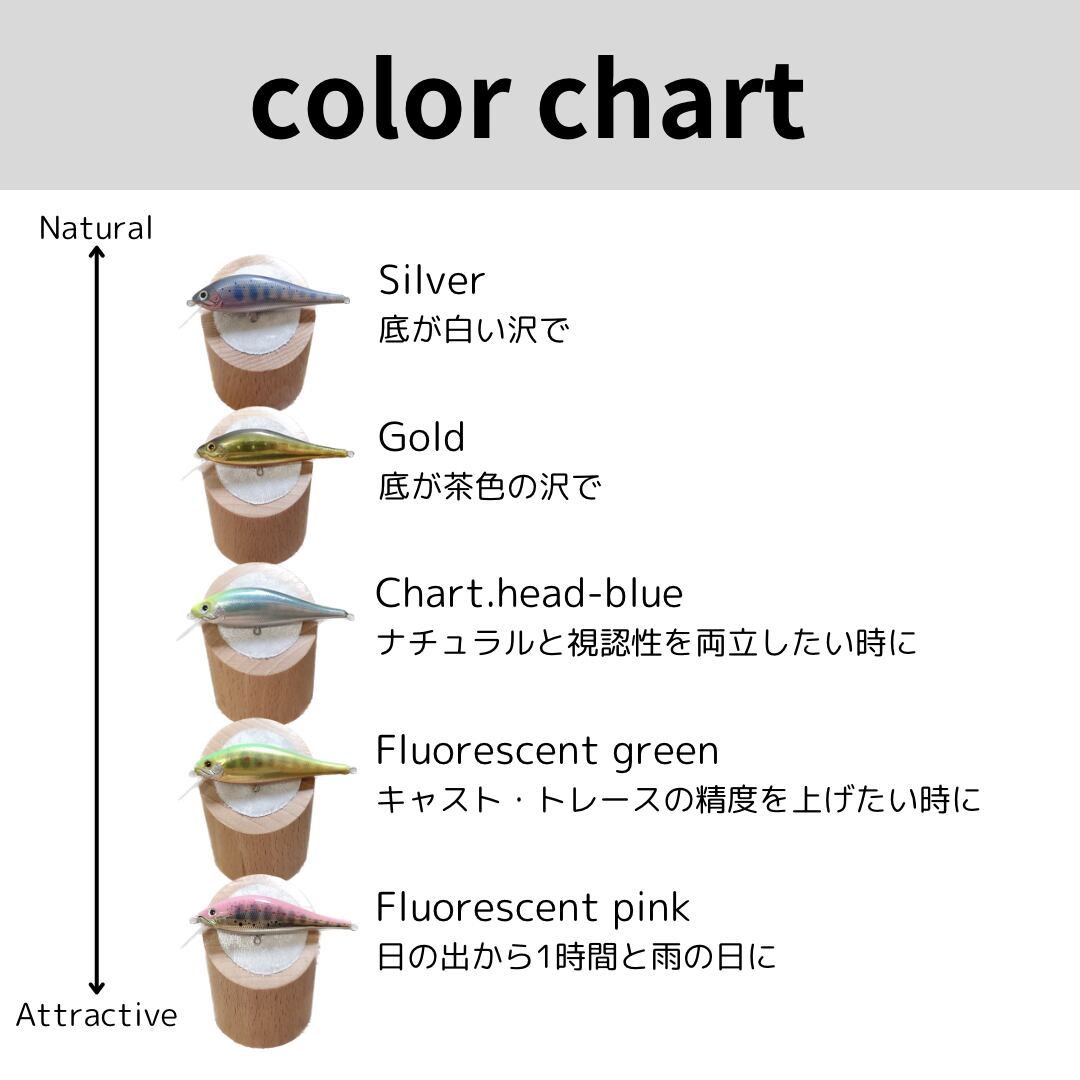 color chart

Natural

Silver
底が白い沢で

Gold
底が茶色の沢で

Chart.head-blue
ナチュラルと視認性を両立したい時に

Fluorescent green
キャスト・トレースの精度を上げたい時に

Fluorescent pink
日の出から1時間と雨の日に

Attractive